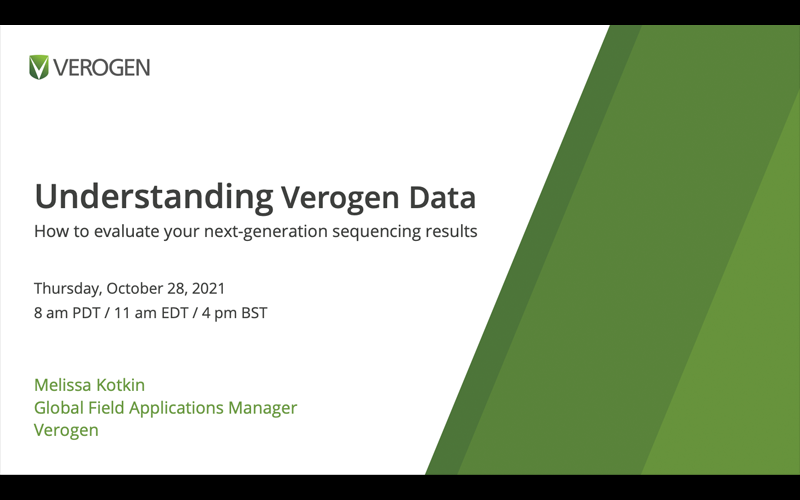 VEROGEN

Understanding Verogen Data
How to evaluate your next-generation sequencing results

Thursday, October 28, 2021
8 am PDT / 11 am EDT / 4 pm BST

Melissa Kotkin
Global Field Applications Manager
Verogen